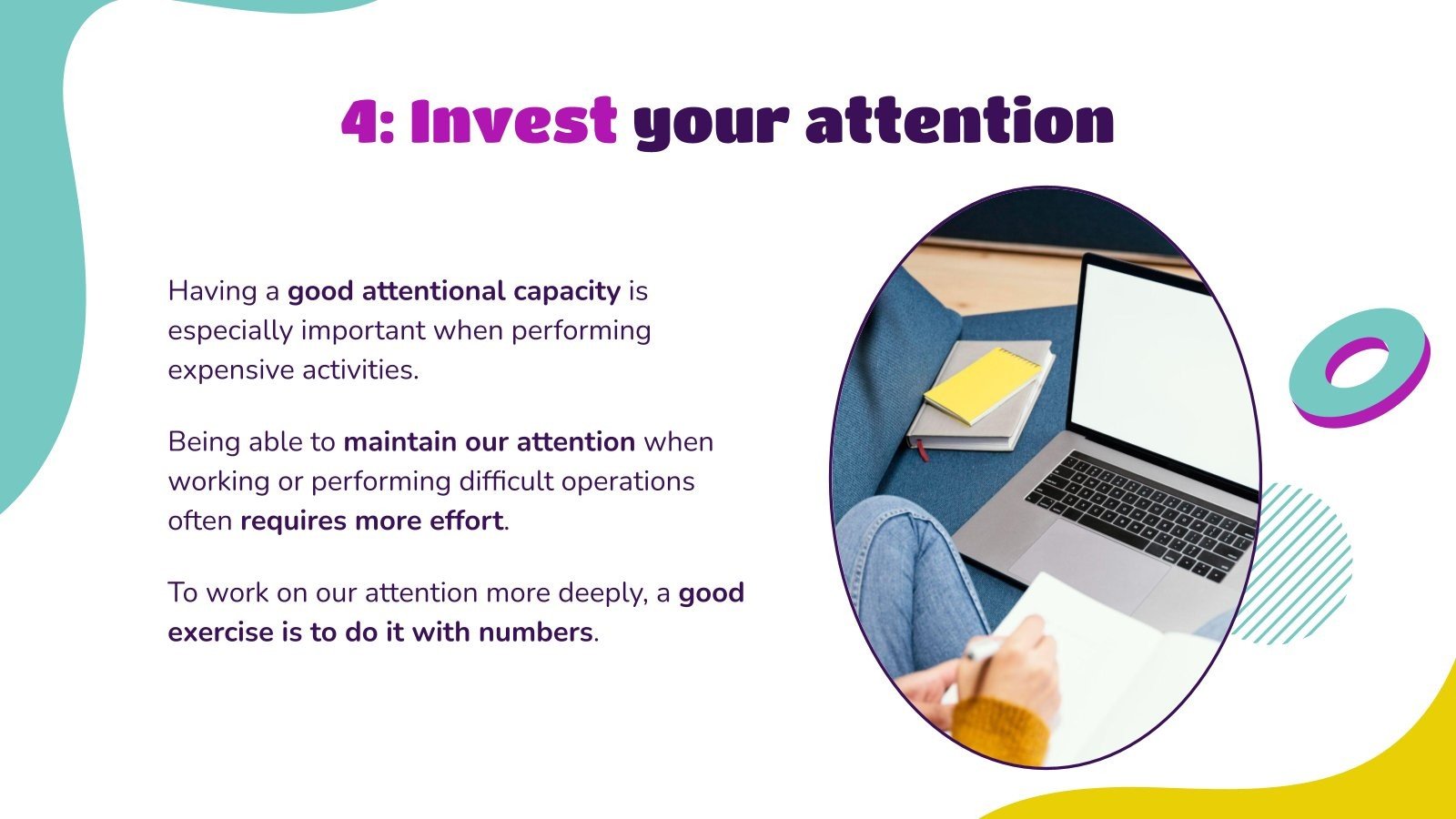 4: Invest your attention

Having a good attentional capacity is especially important when performing expensive activities.

Being able to maintain our attention when working or performing difficult operations often requires more effort.

To work on our attention more deeply, a good exercise is to do it with numbers.